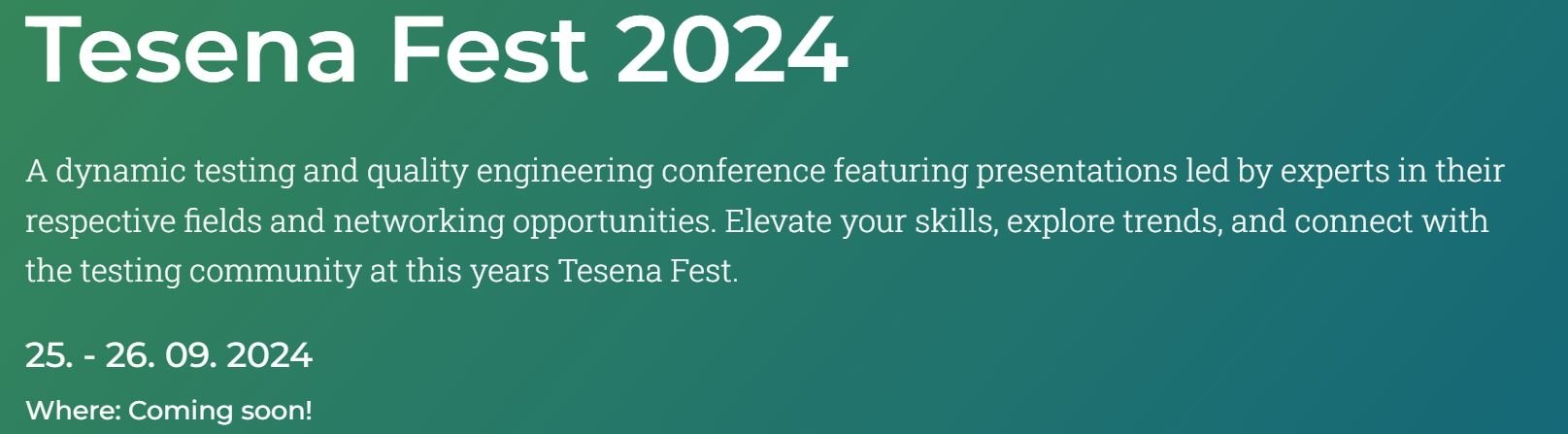 Tesena Fest 2024

A dynamic testing and quality engineering conference featuring presentations led by experts in their respective fields and networking opportunities. Elevate your skills, explore trends, and connect with the testing community at this years Tesena Fest.

25. - 26. 09. 2024

Where: Coming soon!